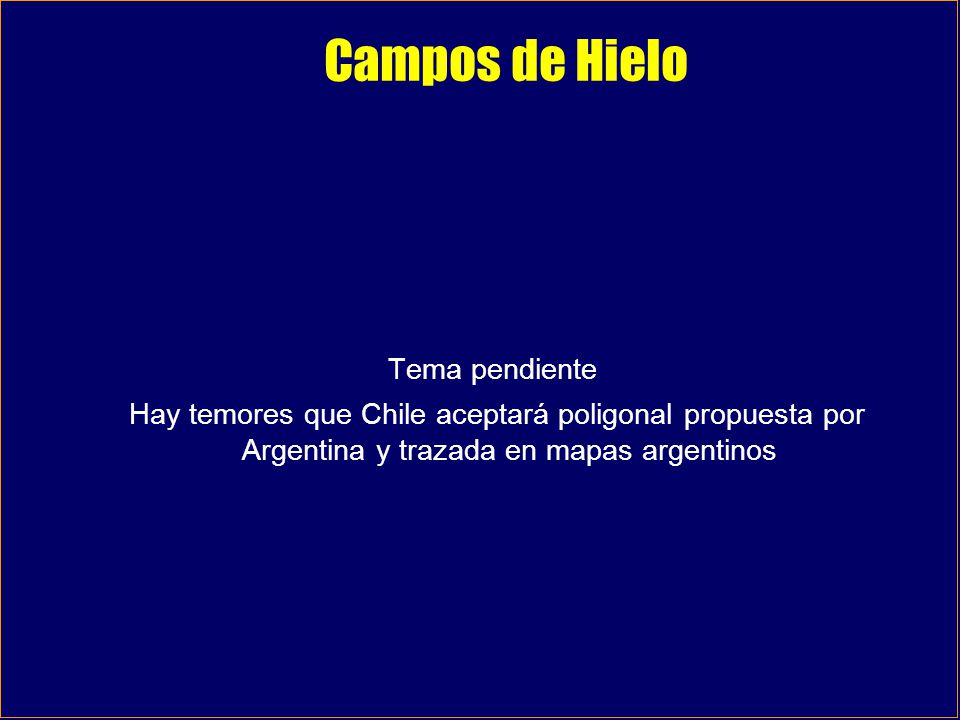 Campos de Hielo

Tema pendiente

Hay temores que Chile aceptará poligonal propuesta por Argentina y trazada en mapas argentinos